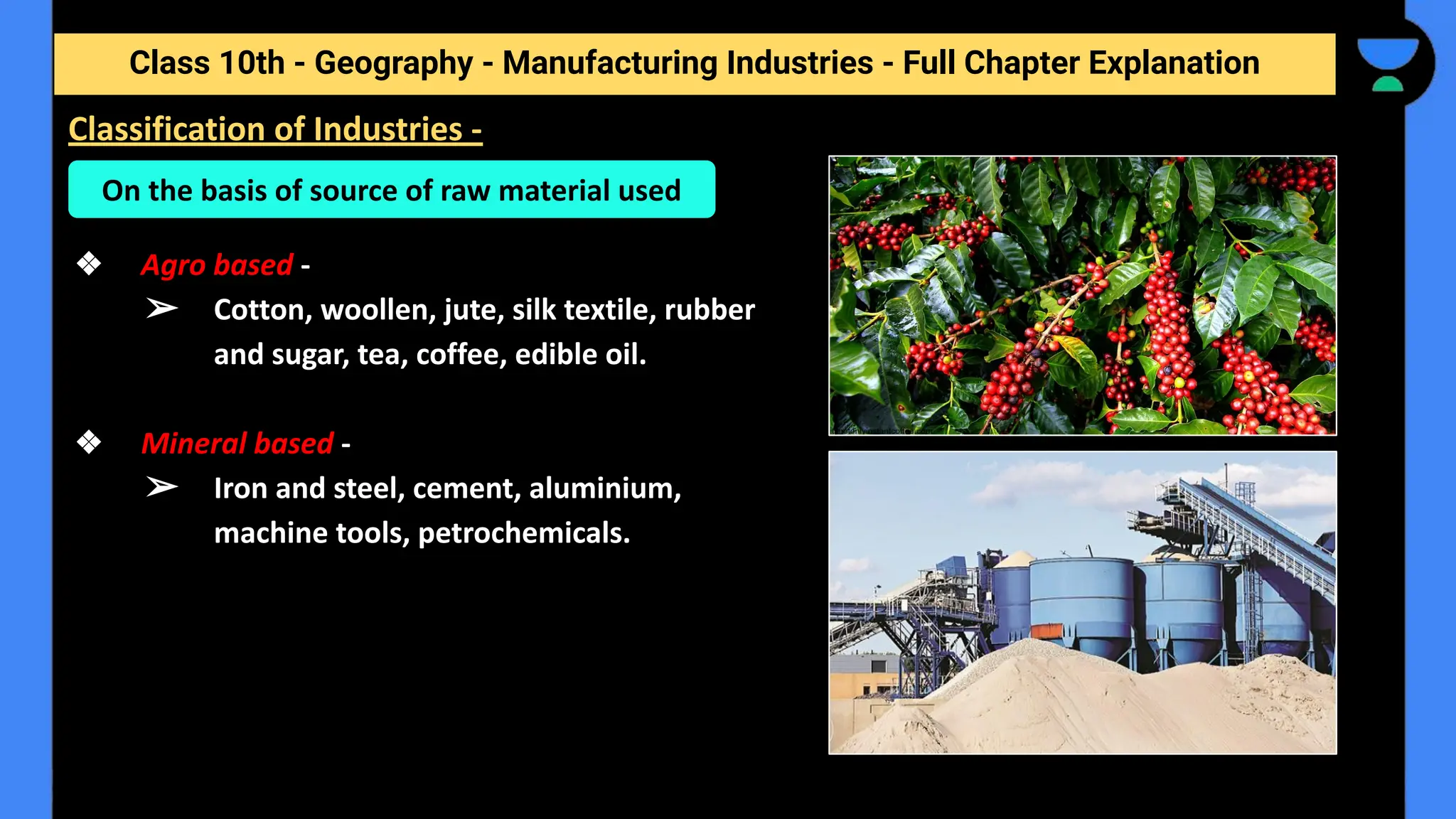 Class 10th - Geography - Manufacturing Industries - Full Chapter Explanation

Classification of Industries -

On the basis of source of raw material used

❖ Agro based -

➢ Cotton, woollen, jute, silk textile, rubber and sugar, tea, coffee, edible oil.

❖ Mineral based -

➢ Iron and steel, cement, aluminium, machine tools, petrochemicals.